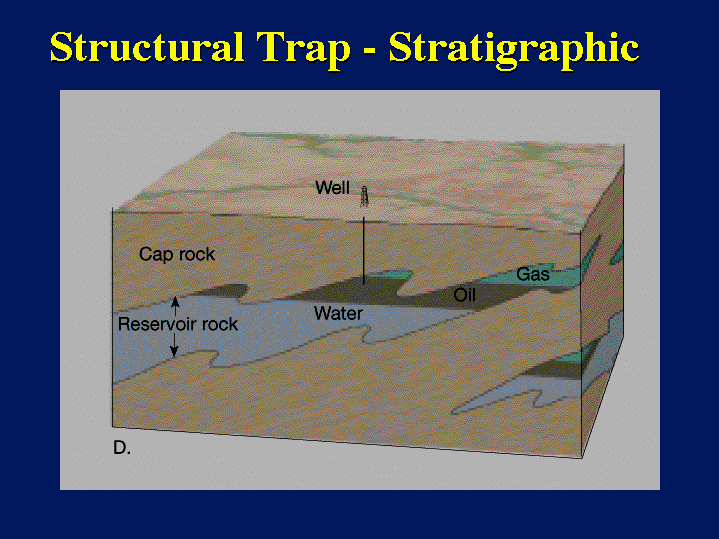 Structural Trap - Stratigraphic

Well

Cap rock

Gas

Oil

Water

Reservoir rock

D.